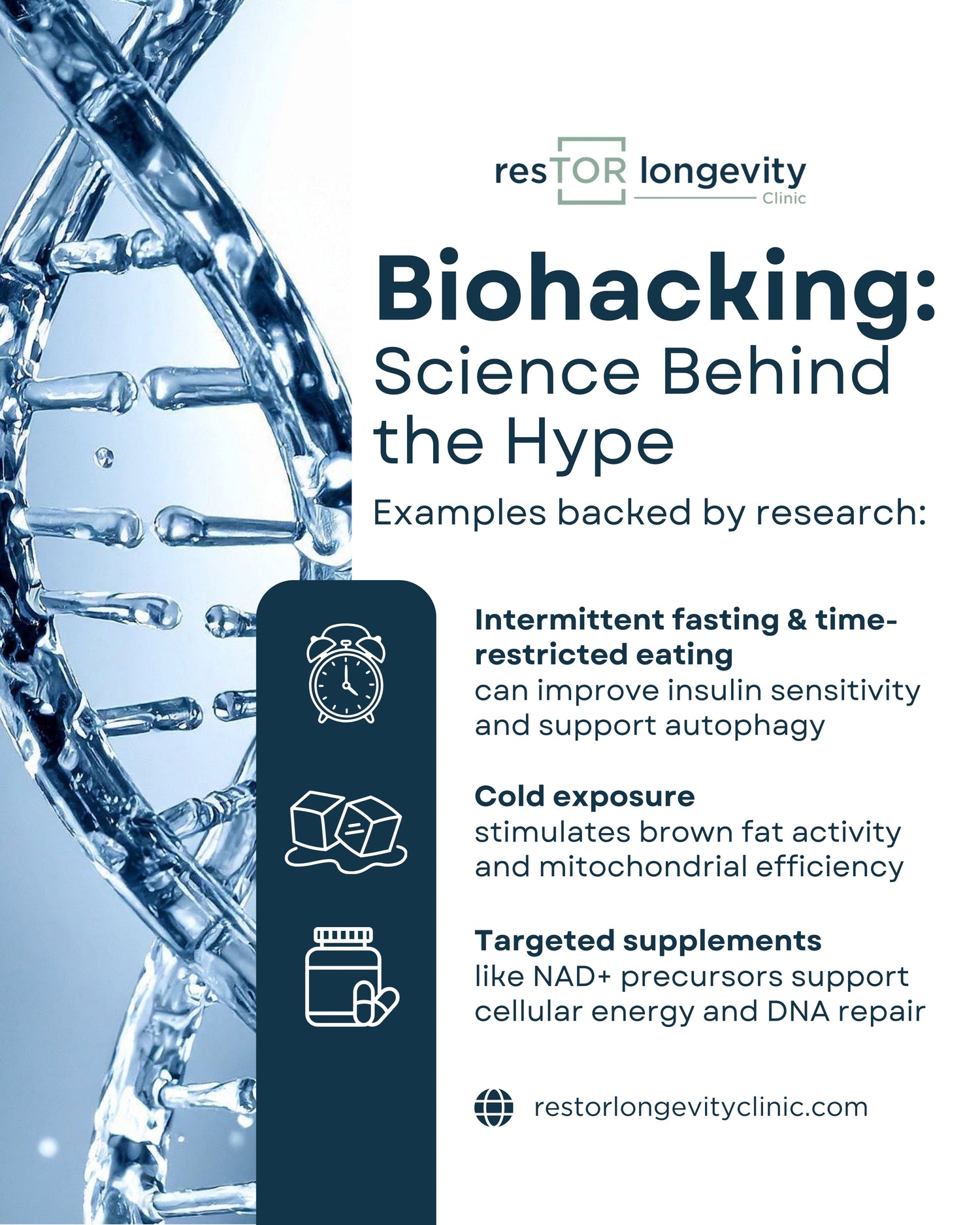 resTOR longevity Clinic

Biohacking: Science Behind the Hype

Examples backed by research:

Intermittent fasting & time-restricted eating
can improve insulin sensitivity and support autophagy

Cold exposure
stimulates brown fat activity and mitochondrial efficiency

Targeted supplements
like NAD+ precursors support cellular energy and DNA repair

restorlongevityclinic.com